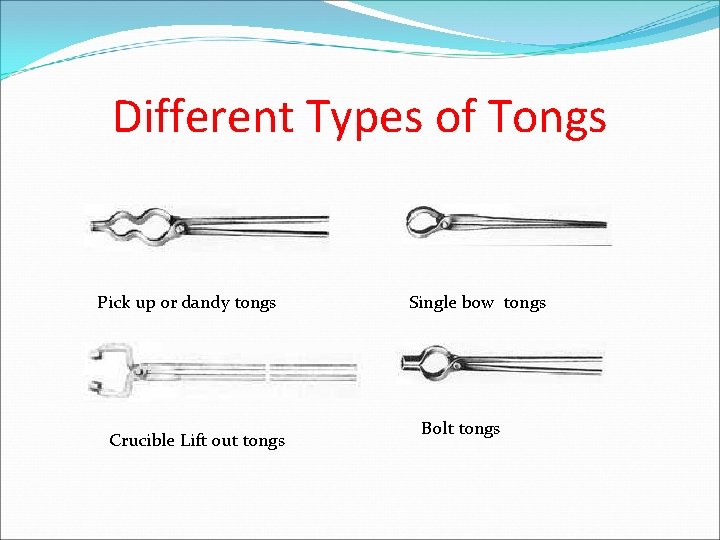 Different Types of Tongs

Pick up or dandy tongs

Single bow tongs

Crucible Lift out tongs

Bolt tongs